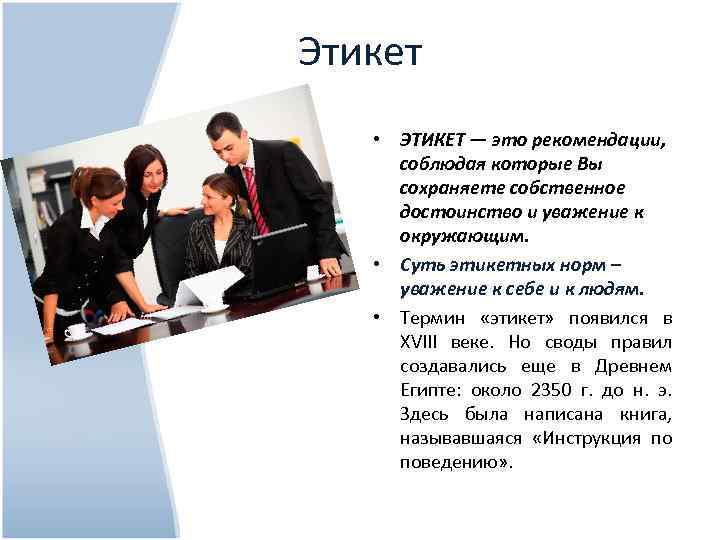 Этикет

• ЭТИКЕТ — это рекомендации, соблюдая которые Вы сохраняете собственное достоинство и уважение к окружающим.

• Суть этикетных норм – уважение к себе и к людям.

• Термин «этикет» появился в XVIII веке. Но своды правил создавались еще в Древнем Египте: около 2350 г. до н. э. Здесь была написана книга, называвшаяся «Инструкция по поведению».